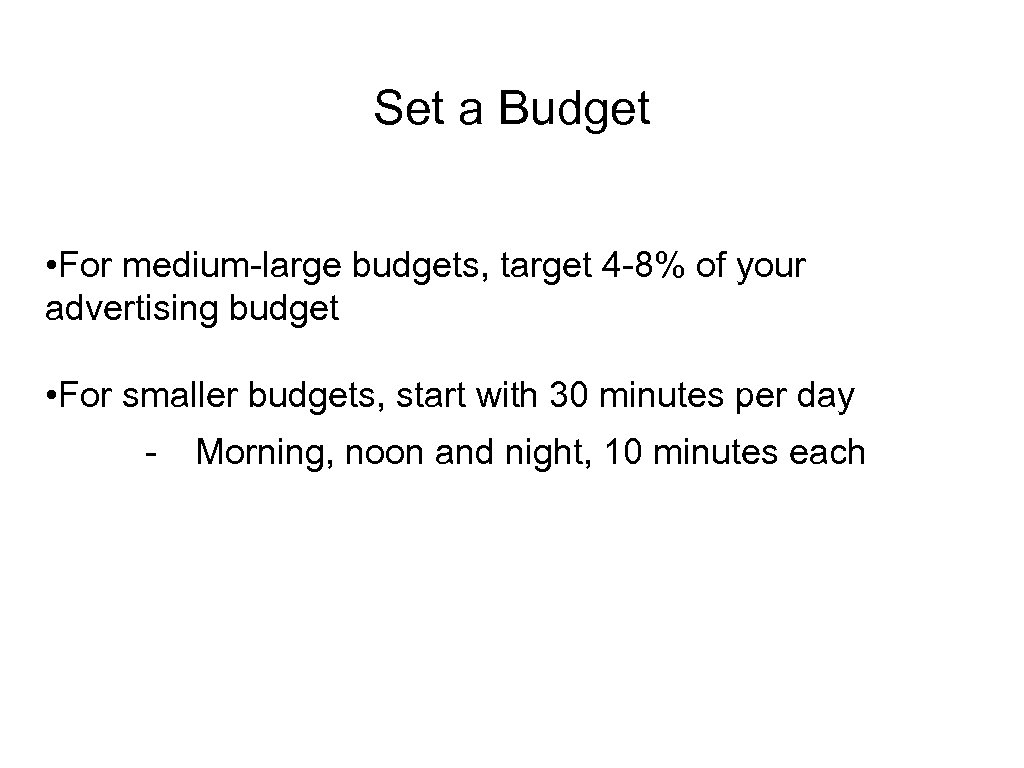 Set a Budget

• For medium-large budgets, target 4-8% of your advertising budget

• For smaller budgets, start with 30 minutes per day

- Morning, noon and night, 10 minutes each